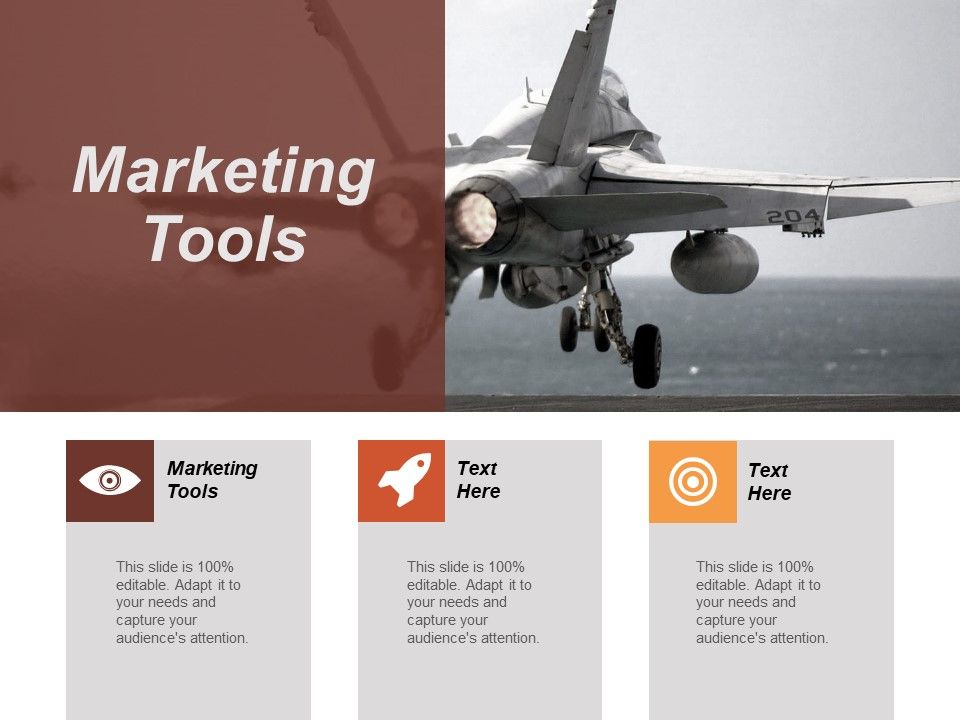 Marketing Tools

204

Marketing Tools

This slide is 100% editable. Adapt it to your needs and capture your audience's attention.

Text Here

This slide is 100% editable. Adapt it to your needs and capture your audience's attention.

Text Here

This slide is 100% editable. Adapt it to your needs and capture your audience's attention.